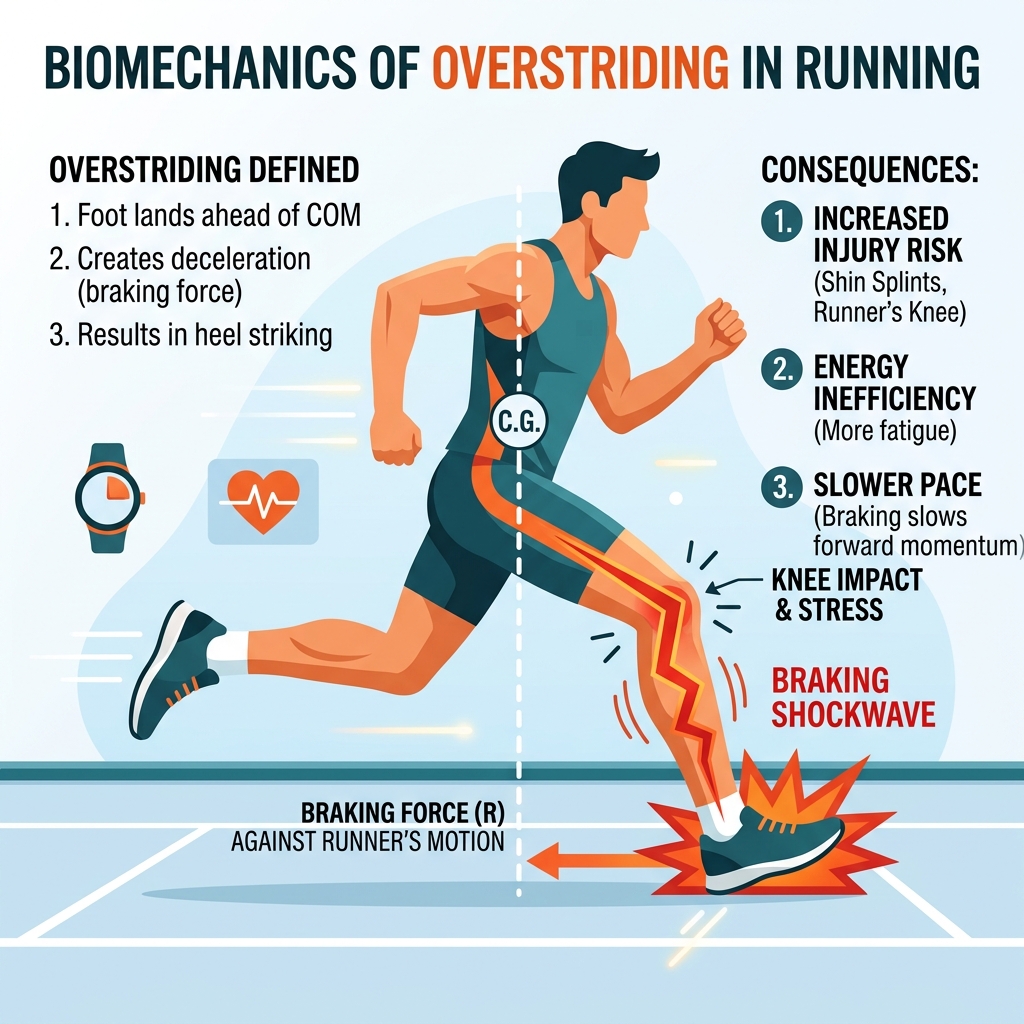 BIOMECHANICS OF OVERSTRIDING IN RUNNING

OVERSTRIDING DEFINED
1. Foot lands ahead of COM
2. Creates deceleration (braking force)
3. Results in heel striking

C.G.

CONSEQUENCES:
1. INCREASED INJURY RISK (Shin Splints, Runner's Knee)
2. ENERGY INEFFICIENCY (More fatigue)
3. SLOWER PACE (Braking slows forward momentum)

KNEE IMPACT & STRESS

BRAKING SHOCKWAVE

BRAKING FORCE (R)
AGAINST RUNNER'S MOTION